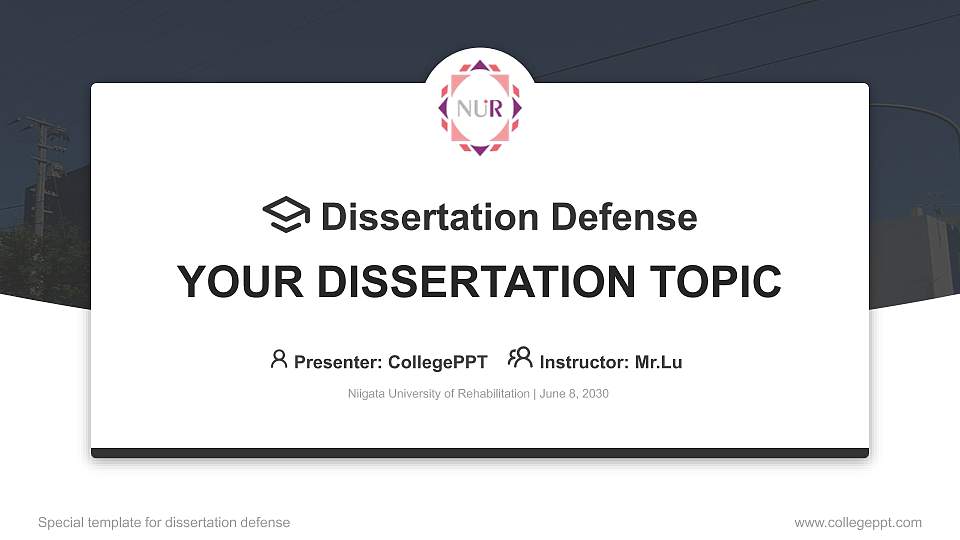 NUR

Dissertation Defense

YOUR DISSERTATION TOPIC

Presenter: CollegePPT Instructor: Mr.Lu

Niigata University of Rehabilitation | June 8, 2030

Special template for dissertation defense

www.collegeppt.com